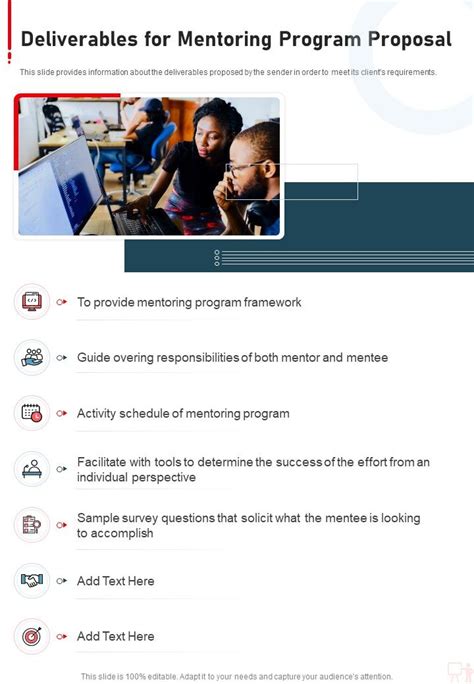 Deliverables for Mentoring Program Proposal

This slide provides information about the deliverables proposed by the sender in order to meet its client's requirements.

To provide mentoring program framework

Guide overing responsibilities of both mentor and mentee

Activity schedule of mentoring program

Facilitate with tools to determine the success of the effort from an individual perspective

Sample survey questions that solicit what the mentee is looking to accomplish

Add Text Here

Add Text Here

This slide is 100% editable. Adapt it to your needs and capture your audience's attention.